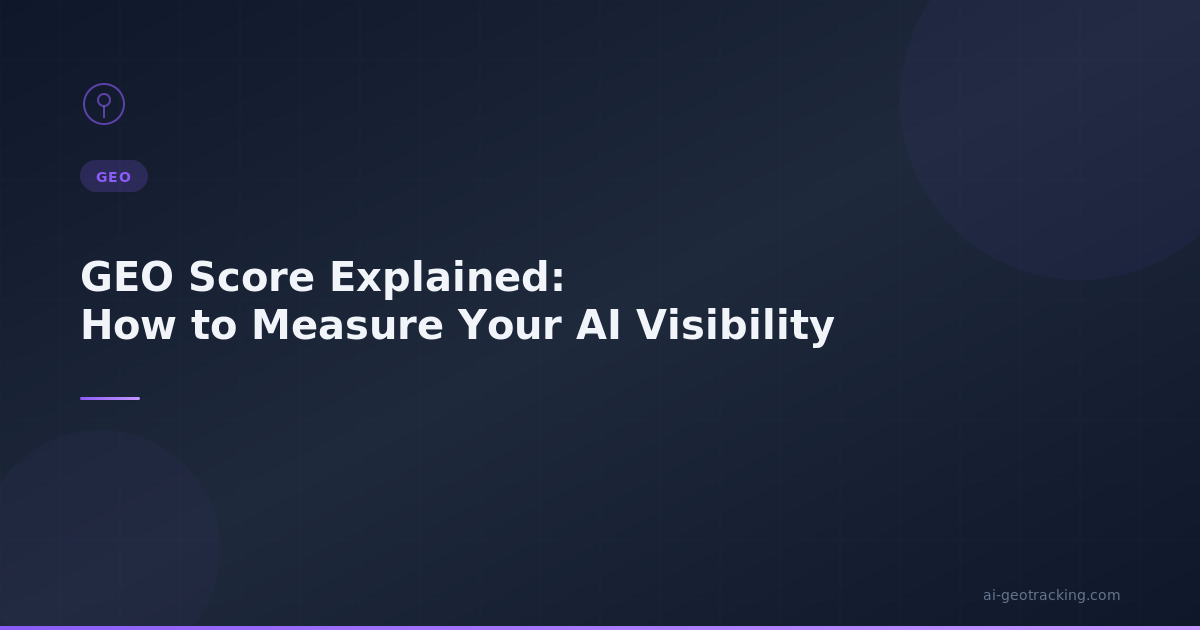 GEO

GEO Score Explained:
How to Measure Your AI Visibility

ai-geotracking.com